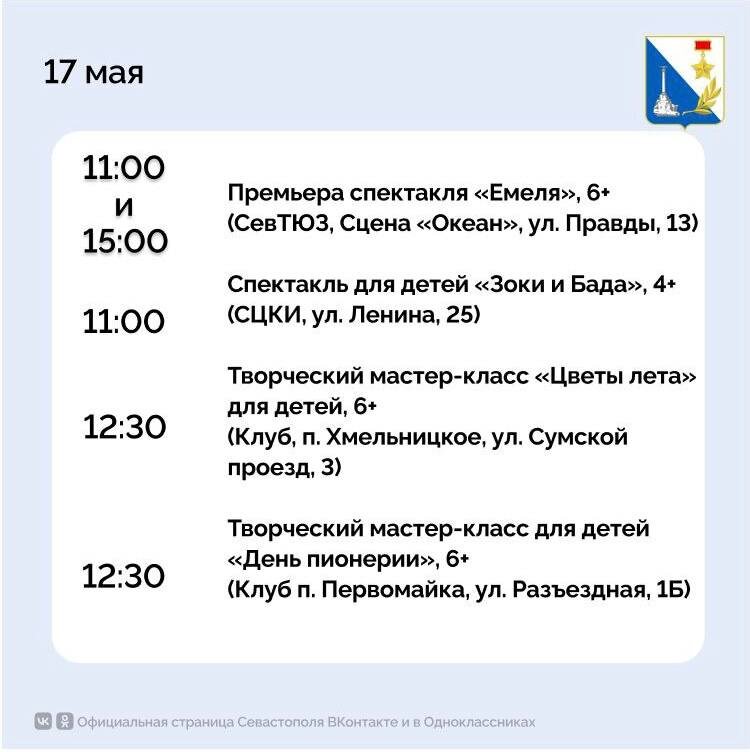 17 мая

11:00
и
15:00
Премьера спектакля «Емеля», 6+
(СевТЮЗ, Сцена «Океан», ул. Правды, 13)

11:00
Спектакль для детей «Зоки и Бада», 4+
(СЦКИ, ул. Ленина, 25)

12:30
Творческий мастер-класс «Цветы лета» для детей, 6+
(Клуб, п. Хмельницкое, ул. Сумской проезд, 3)

12:30
Творческий мастер-класс для детей «День пионерии», 6+
(Клуб п. Первомайка, ул. Разъездная, 1Б)

Официальная страница Севастополя ВКонтакте и в Одноклассниках